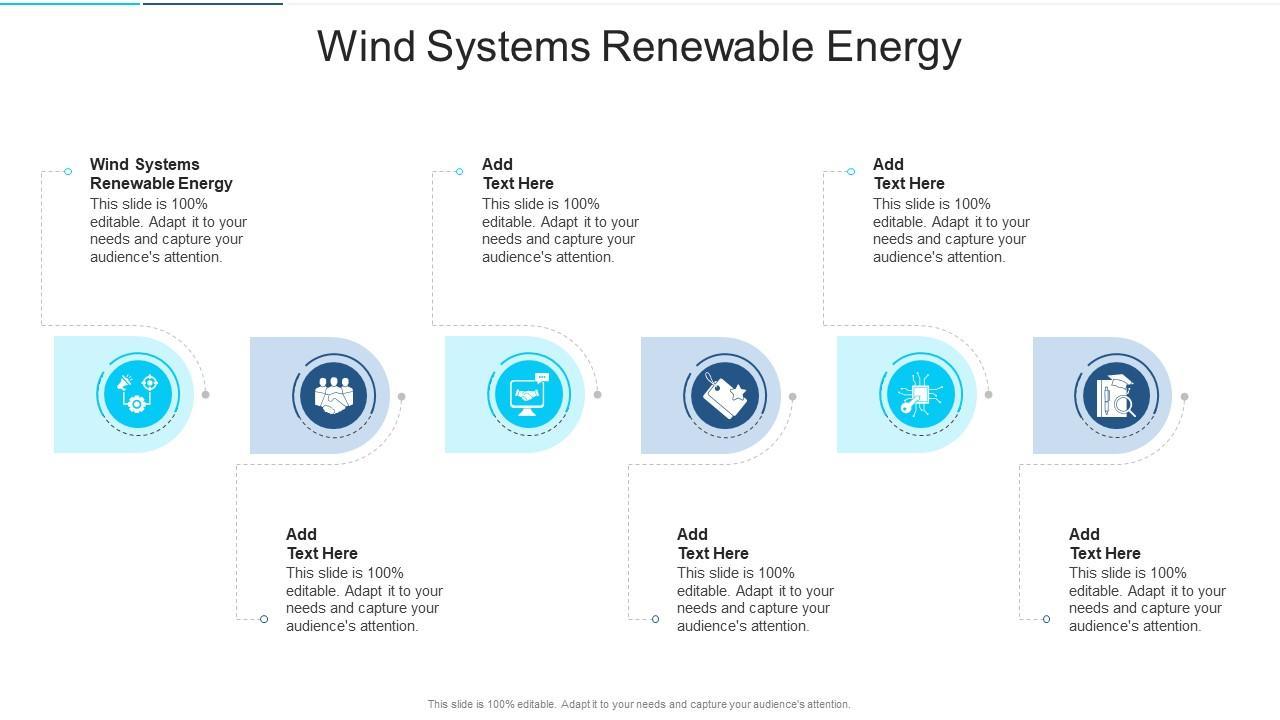 Wind Systems Renewable Energy

Wind Systems Renewable Energy
This slide is 100% editable. Adapt it to your needs and capture your audience's attention.

Add Text Here
This slide is 100% editable. Adapt it to your needs and capture your audience's attention.

Add Text Here
This slide is 100% editable. Adapt it to your needs and capture your audience's attention.

Add Text Here
This slide is 100% editable. Adapt it to your needs and capture your audience's attention.

Add Text Here
This slide is 100% editable. Adapt it to your needs and capture your audience's attention.

Add Text Here
This slide is 100% editable. Adapt it to your needs and capture your audience's attention.

This slide is 100% editable. Adapt it to your needs and capture your audience's attention.